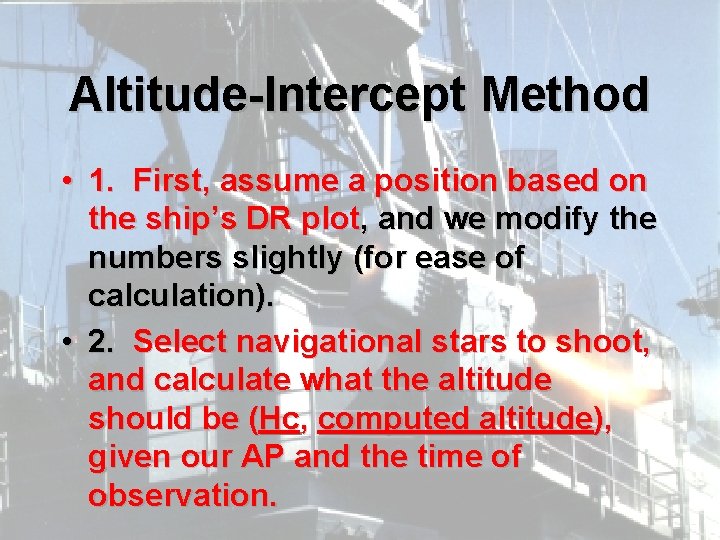 Altitude-Intercept Method

• 1. First, assume a position based on the ship's DR plot, and we modify the numbers slightly (for ease of calculation).

• 2. Select navigational stars to shoot, and calculate what the altitude should be (Hc, computed altitude), given our AP and the time of observation.